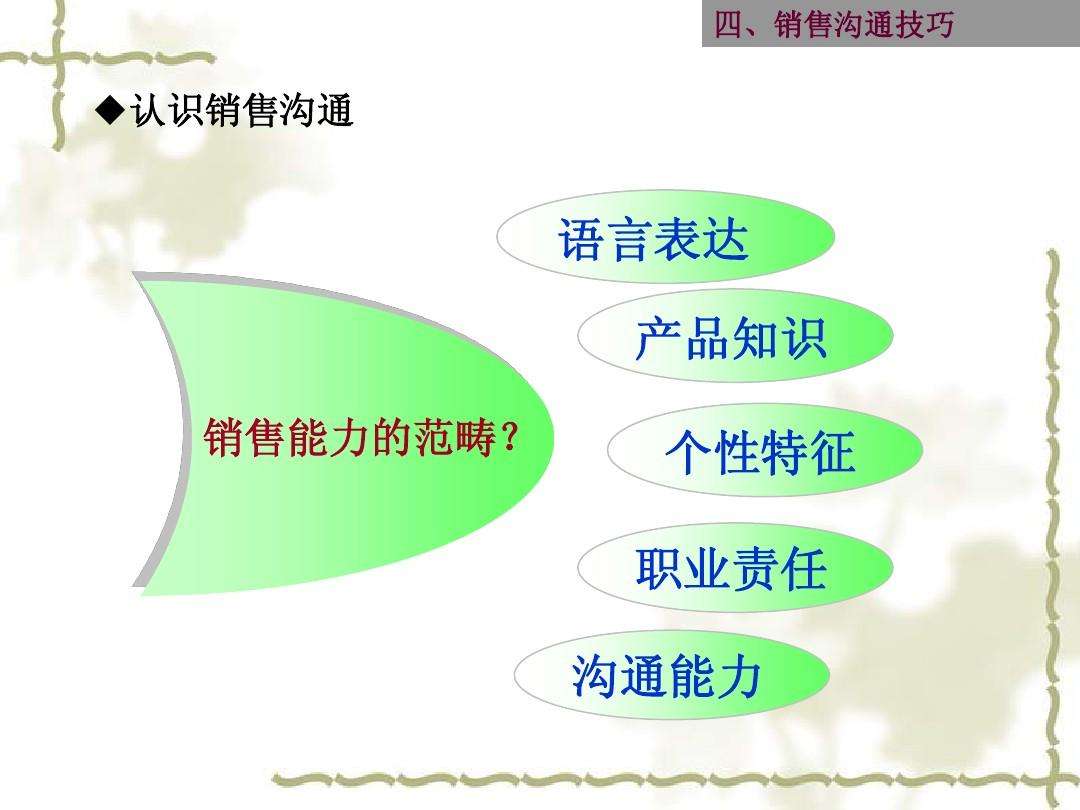 四、销售沟通技巧

◆认识销售沟通

销售能力的范畴？

语言表达

产品知识

个性特征

职业责任

沟通能力